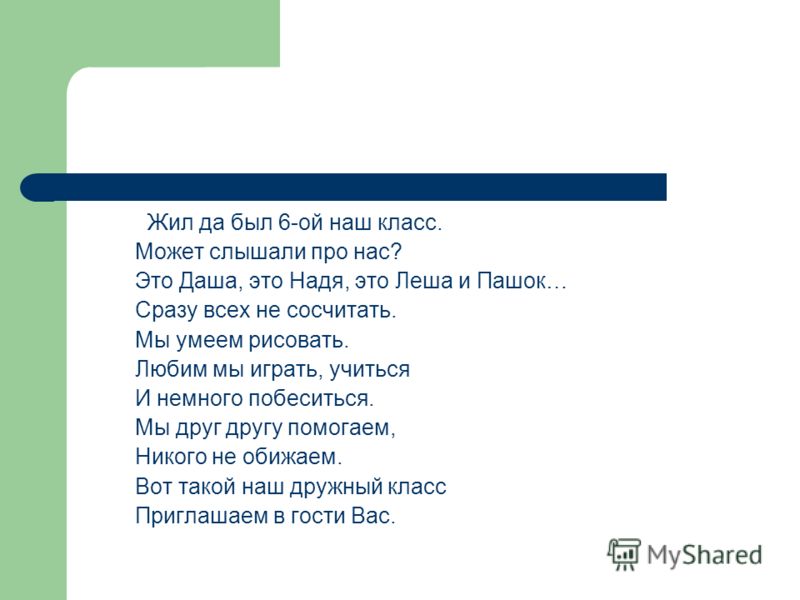 Жил да был 6-ой наш класс.
Может слышали про нас?
Это Даша, это Надя, это Леша и Пашок…
Сразу всех не сосчитать.
Мы умеем рисовать.
Любим мы играть, учиться
И немного побеситься.
Мы друг другу помогаем,
Никого не обижаем.
Вот такой наш дружный класс
Приглашаем в гости Вас.

MyShared